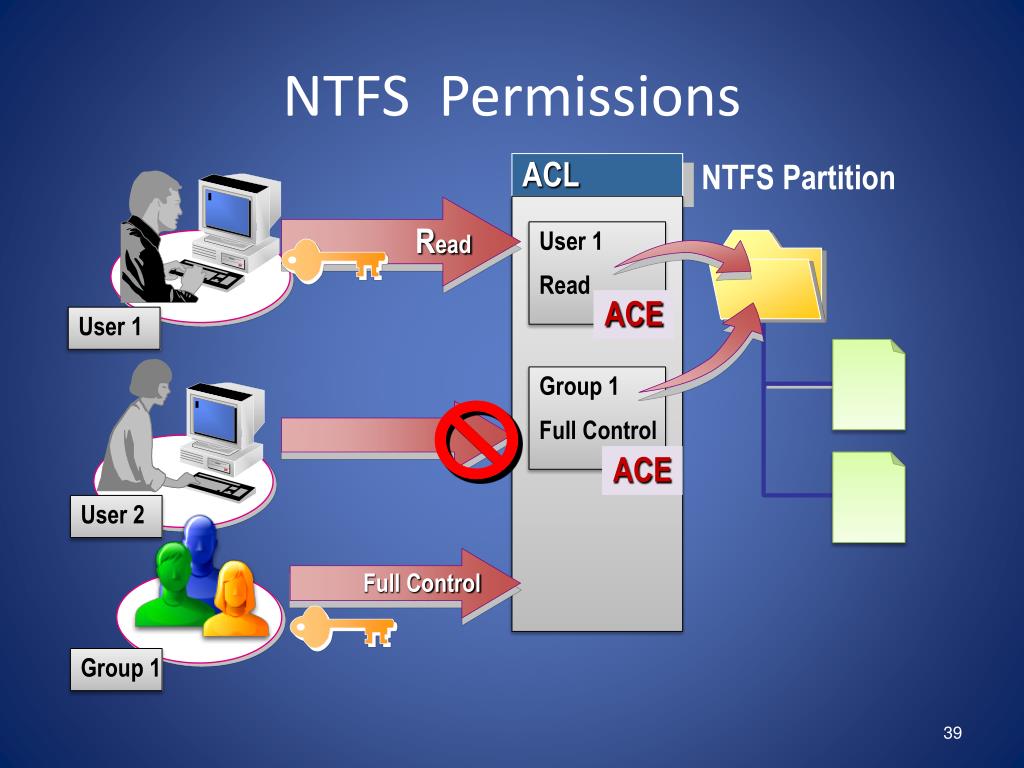 NTFS Permissions

ACL

NTFS Partition

Read

User 1

Read

ACE

User 1

Group 1

Full Control

ACE

User 2

Full Control

Group 1

39